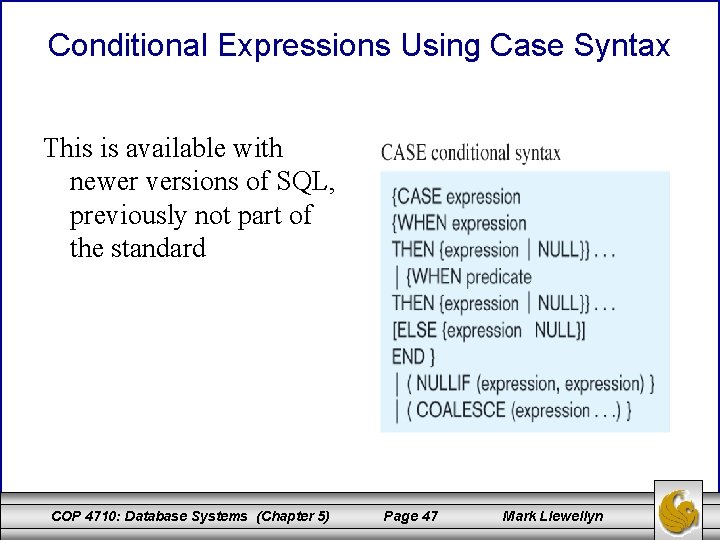 Conditional Expressions Using Case Syntax

This is available with newer versions of SQL, previously not part of the standard

CASE conditional syntax

{CASE expression
{WHEN expression
THEN {expression | NULL}} . . .
| {WHEN predicate
THEN {expression | NULL}} . . .
[ELSE {expression NULL}]
END }
| ( NULLIF (expression, expression) }
| ( COALESCE (expression . . .) }

COP 4710: Database Systems (Chapter 5) Page 47 Mark Llewellyn